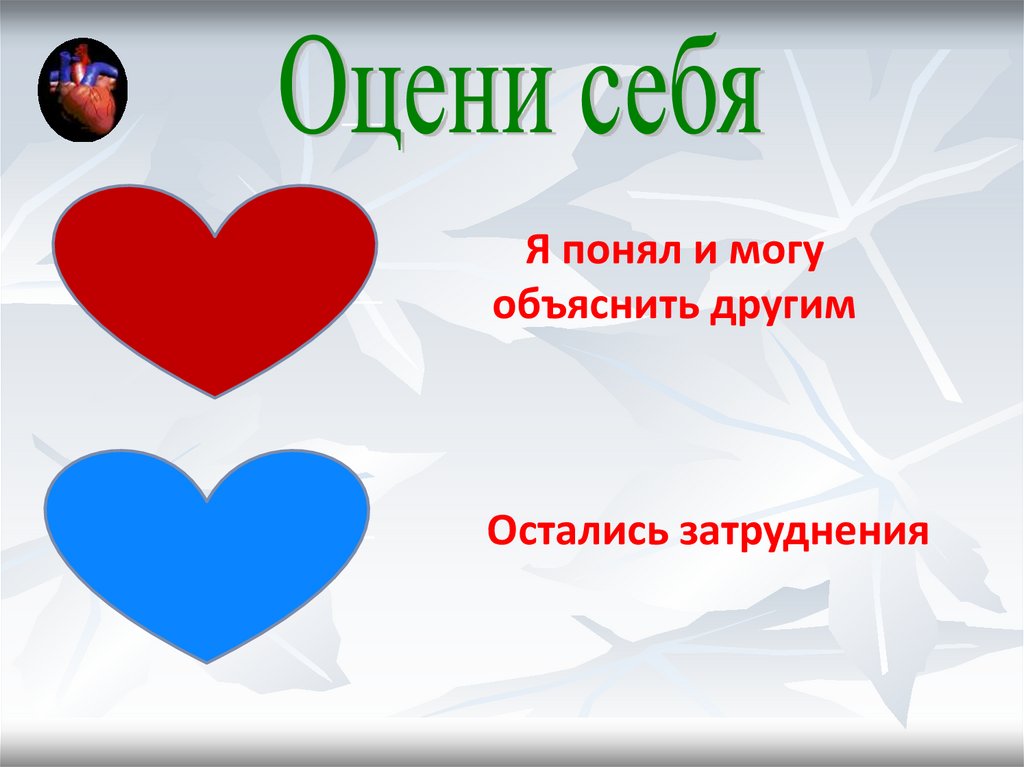 Оцени себя

Я понял и могу объяснить другим

Остались затруднения